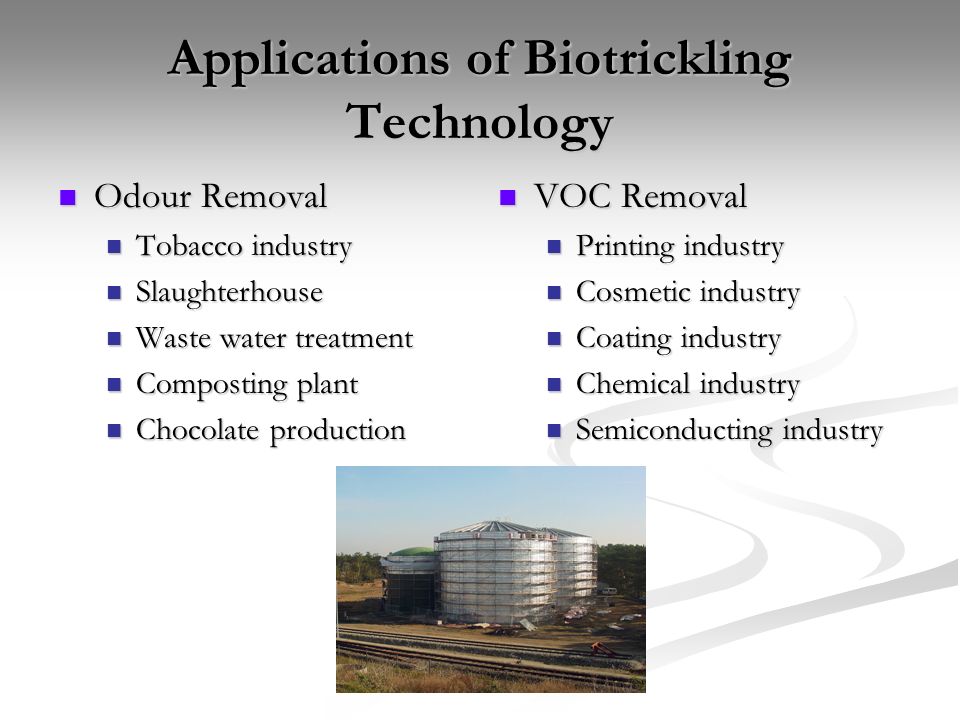 Applications of Biotrickling Technology

• Odour Removal
• Tobacco industry
• Slaughterhouse
• Waste water treatment
• Composting plant
• Chocolate production

• VOC Removal
• Printing industry
• Cosmetic industry
• Coating industry
• Chemical industry
• Semiconducting industry